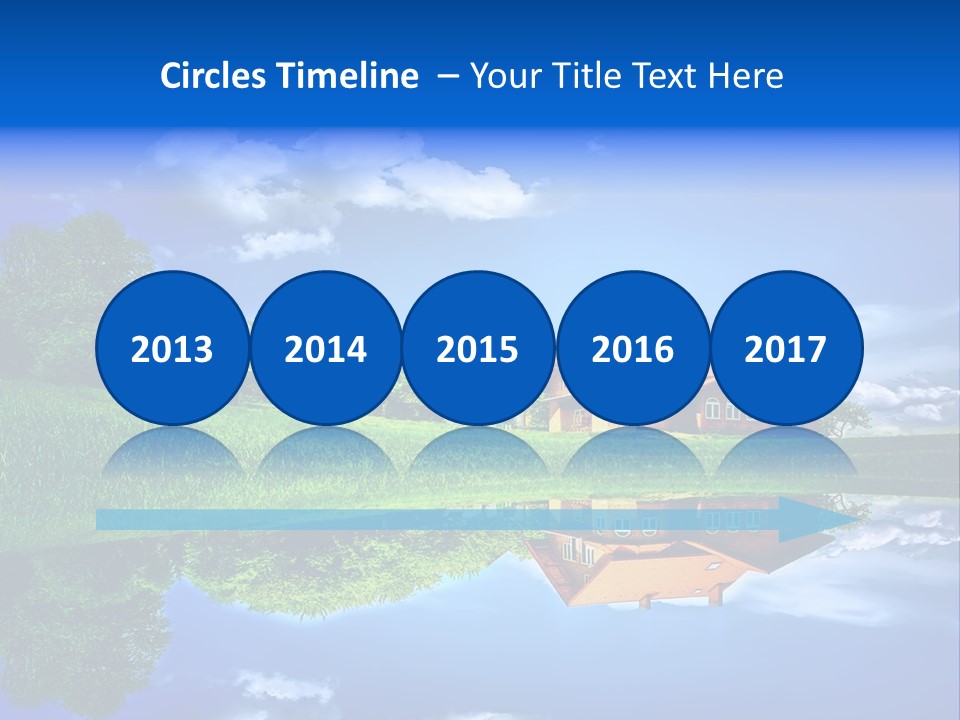 Circles Timeline – Your Title Text Here

2013

2014

2015

2016

2017